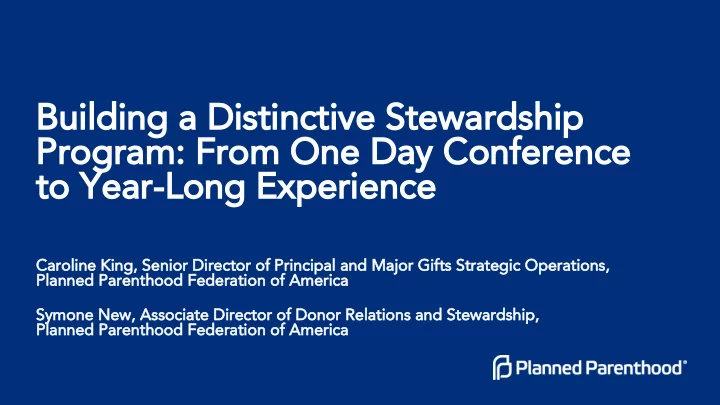 Building a Distinctive Stewardship Program: From One Day Conference to Year-Long Experience

Caroline King, Senior Director of Principal and Major Gifts Strategic Operations, Planned Parenthood Federation of America

Symone New, Associate Director of Donor Relations and Stewardship, Planned Parenthood Federation of America

Planned Parenthood®